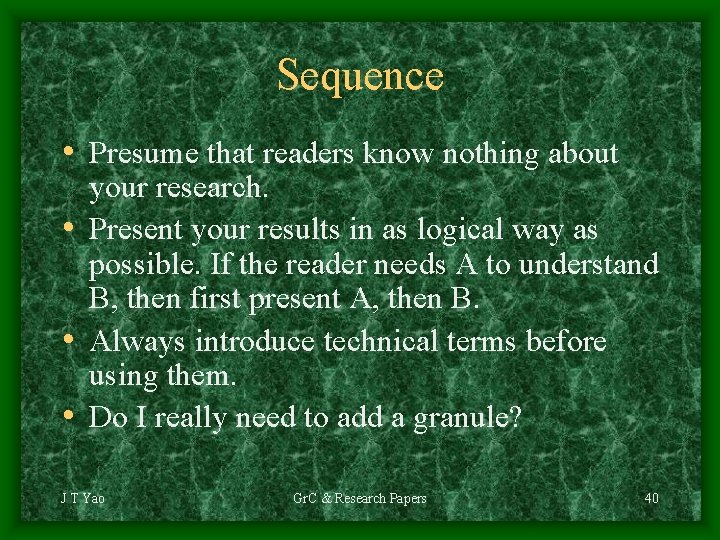 Sequence

• Presume that readers know nothing about your research.
• Present your results in as logical way as possible. If the reader needs A to understand B, then first present A, then B.
• Always introduce technical terms before using them.
• Do I really need to add a granule?

J T Yao GrC & Research Papers 40